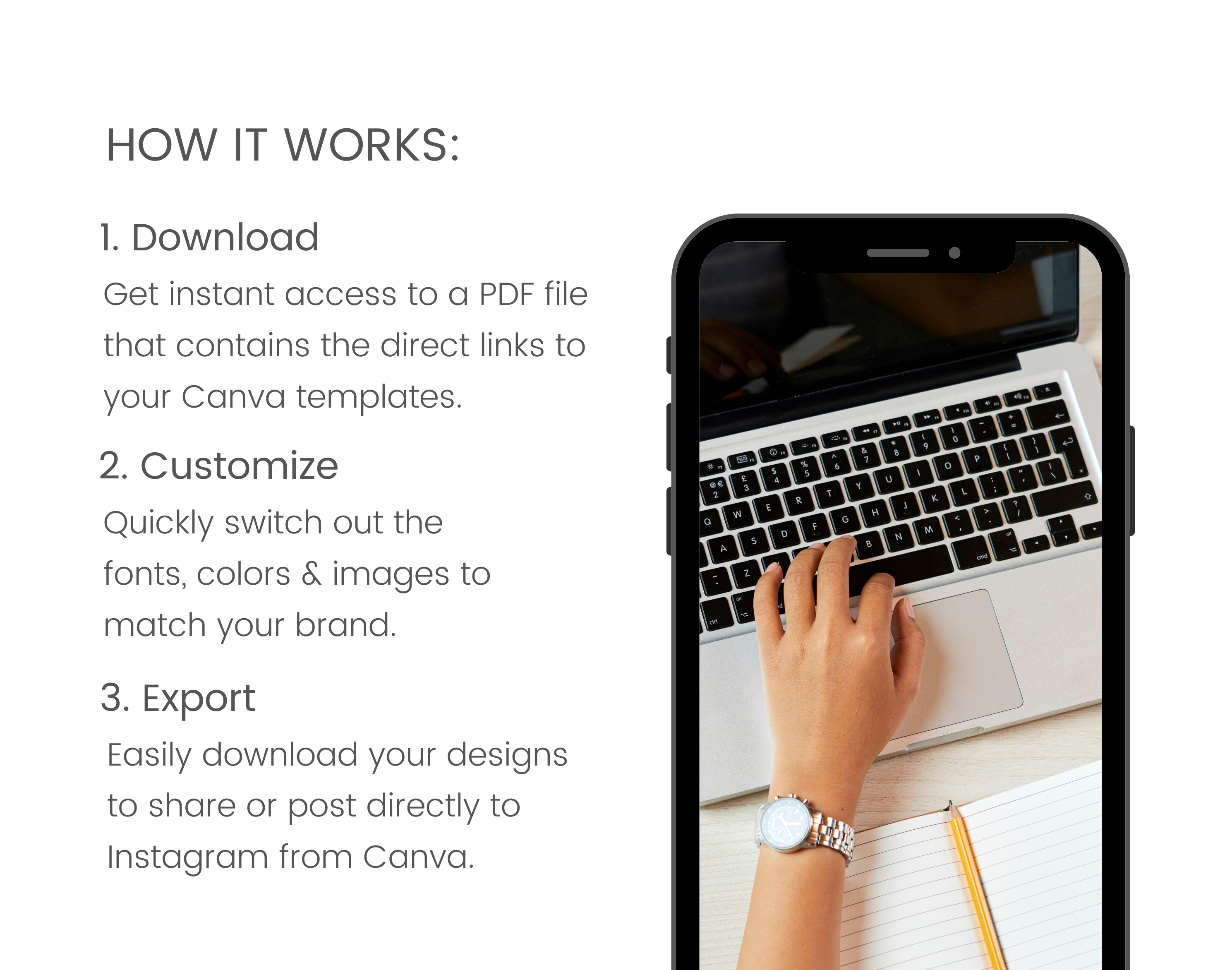 HOW IT WORKS:

1. Download

Get instant access to a PDF file that contains the direct links to your Canva templates.

2. Customize

Quickly switch out the fonts, colors & images to match your brand.

3. Export

Easily download your designs to share or post directly to Instagram from Canva.